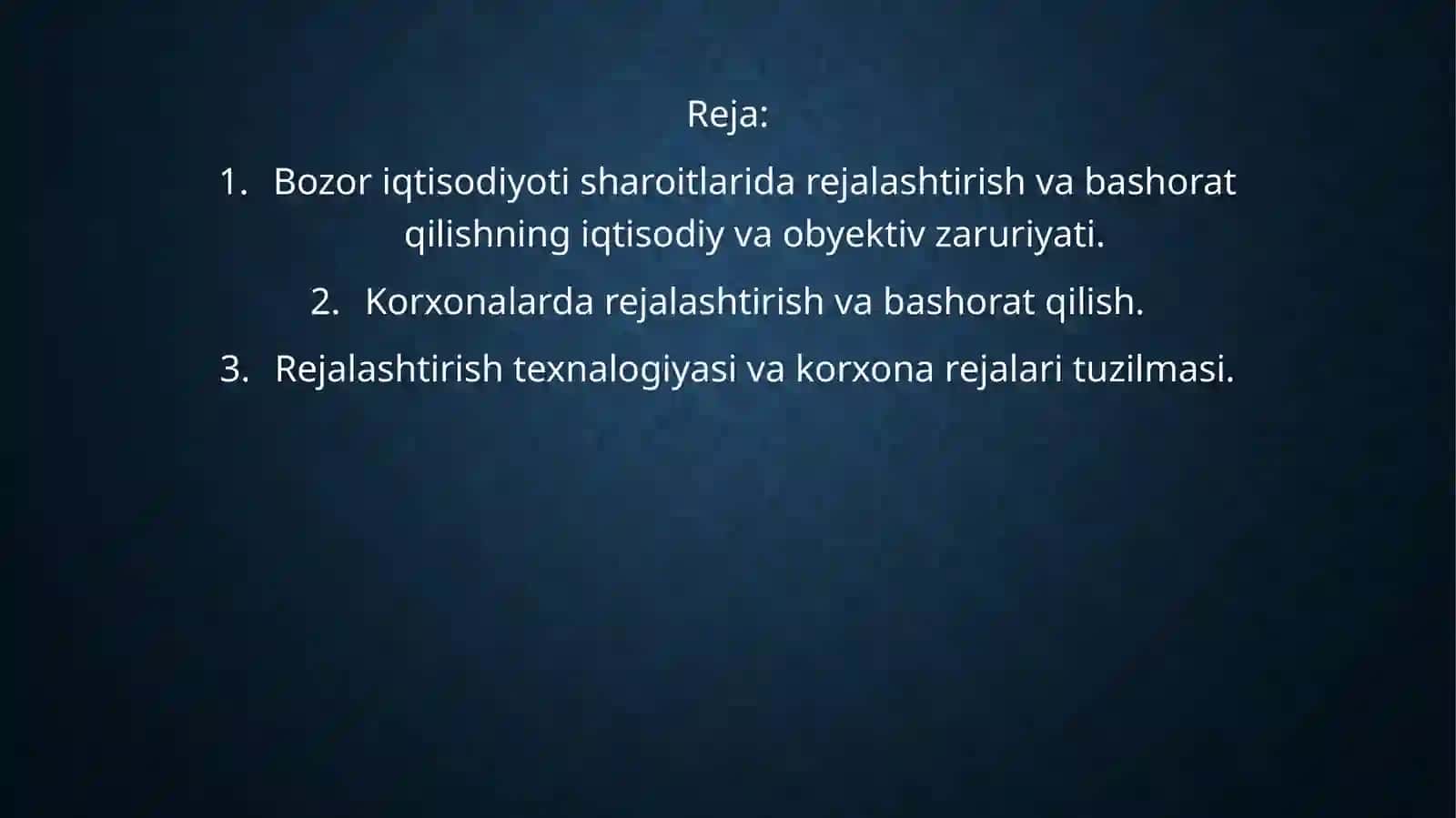 Reja:

1. Bozor iqtisodiyoti sharoitlarida rejalashtirish va bashorat qilishning iqtisodiy va obyektiv zaruriyati.
2. Korxonalarda rejalashtirish va bashorat qilish.
3. Rejalashtirish texnalogiyasi va korxona rejalari tuzilmasi.